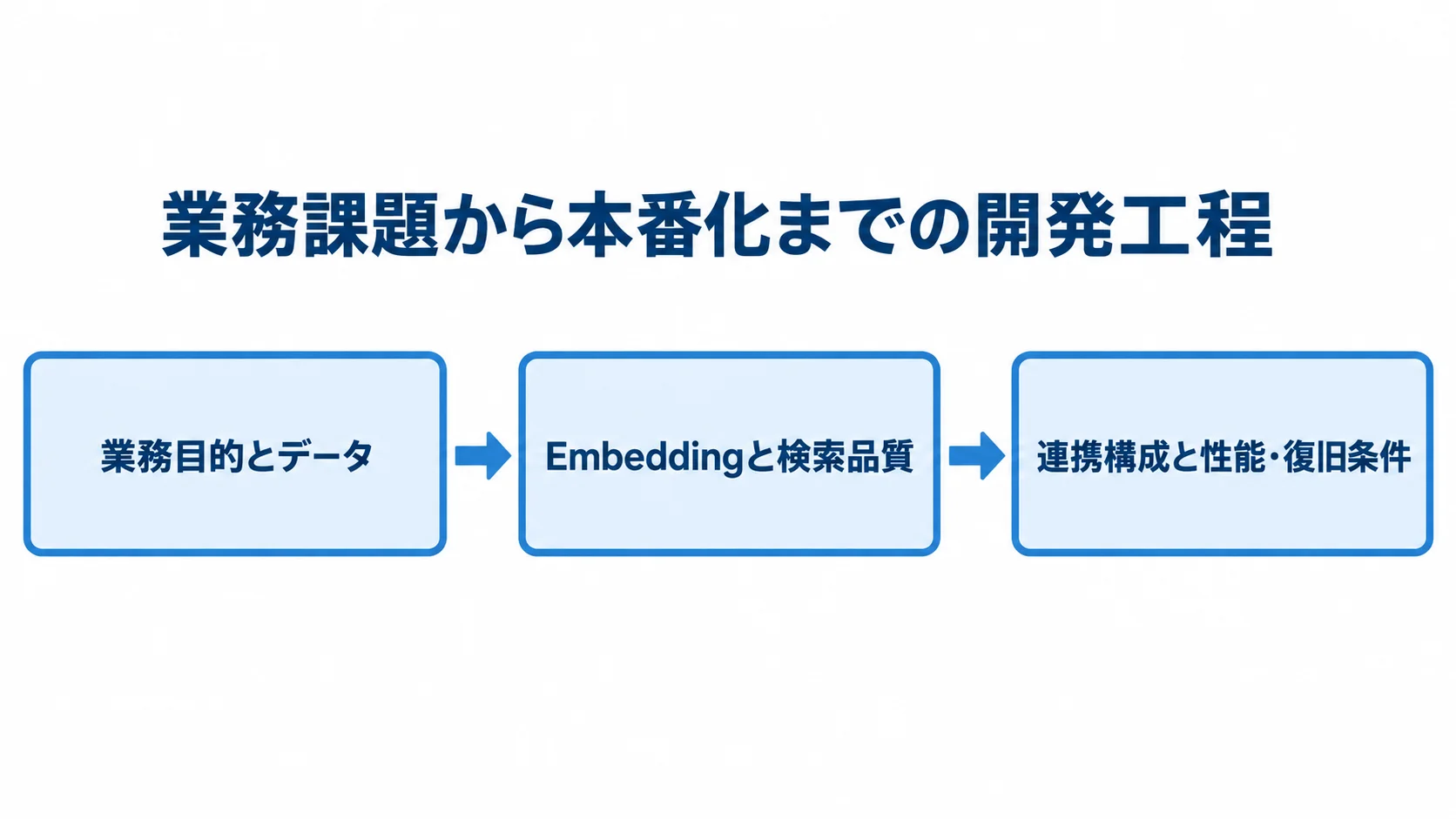 業務課題から本番化までの開発工程

業務目的とデータ

Embeddingと検索品質

連携構成と性能･復旧条件